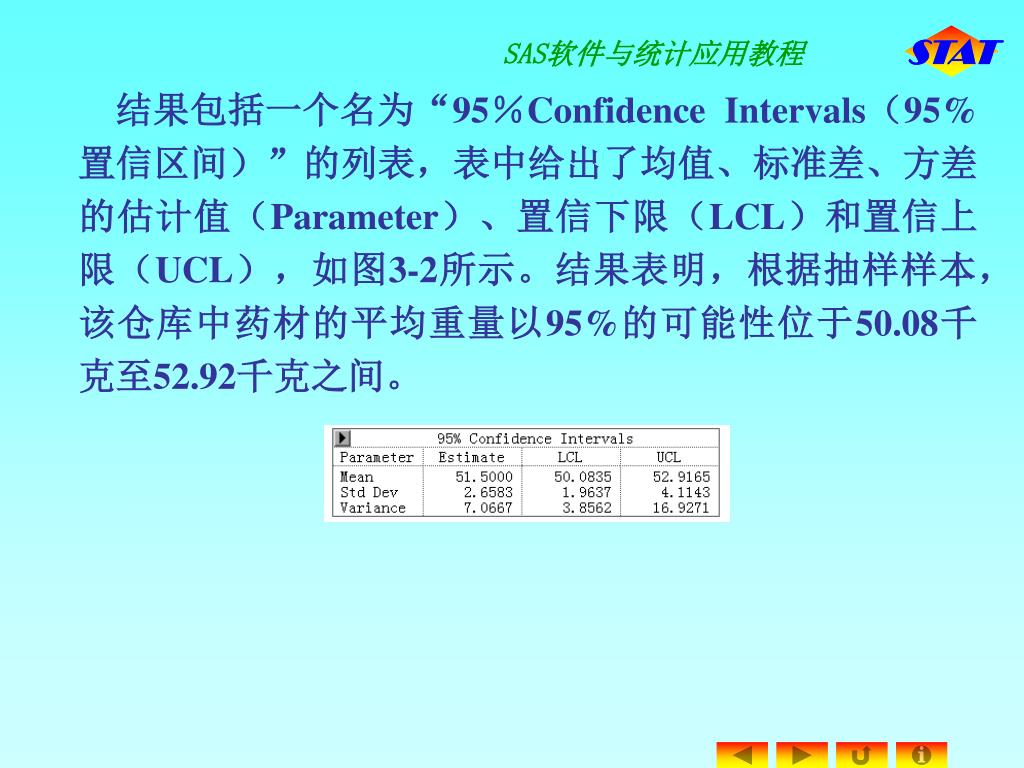 SAS软件与统计应用教程

STAT

结果包括一个名为“95％Confidence Intervals（95％置信区间）”的列表，表中给出了均值、标准差、方差的估计值（Parameter）、置信下限（LCL）和置信上限（UCL），如图3-2所示。结果表明，根据抽样样本，该仓库中药材的平均重量以95％的可能性位于50.08千克至52.92千克之间。

95% Confidence Intervals

| Parameter | Estimate | LCL | UCL |
|---|---|---|---|
| Mean | 51.5000 | 50.0835 | 52.9165 |
| Std Dev | 2.6583 | 1.9637 | 4.1143 |
| Variance | 7.0667 | 3.8562 | 16.9271 |